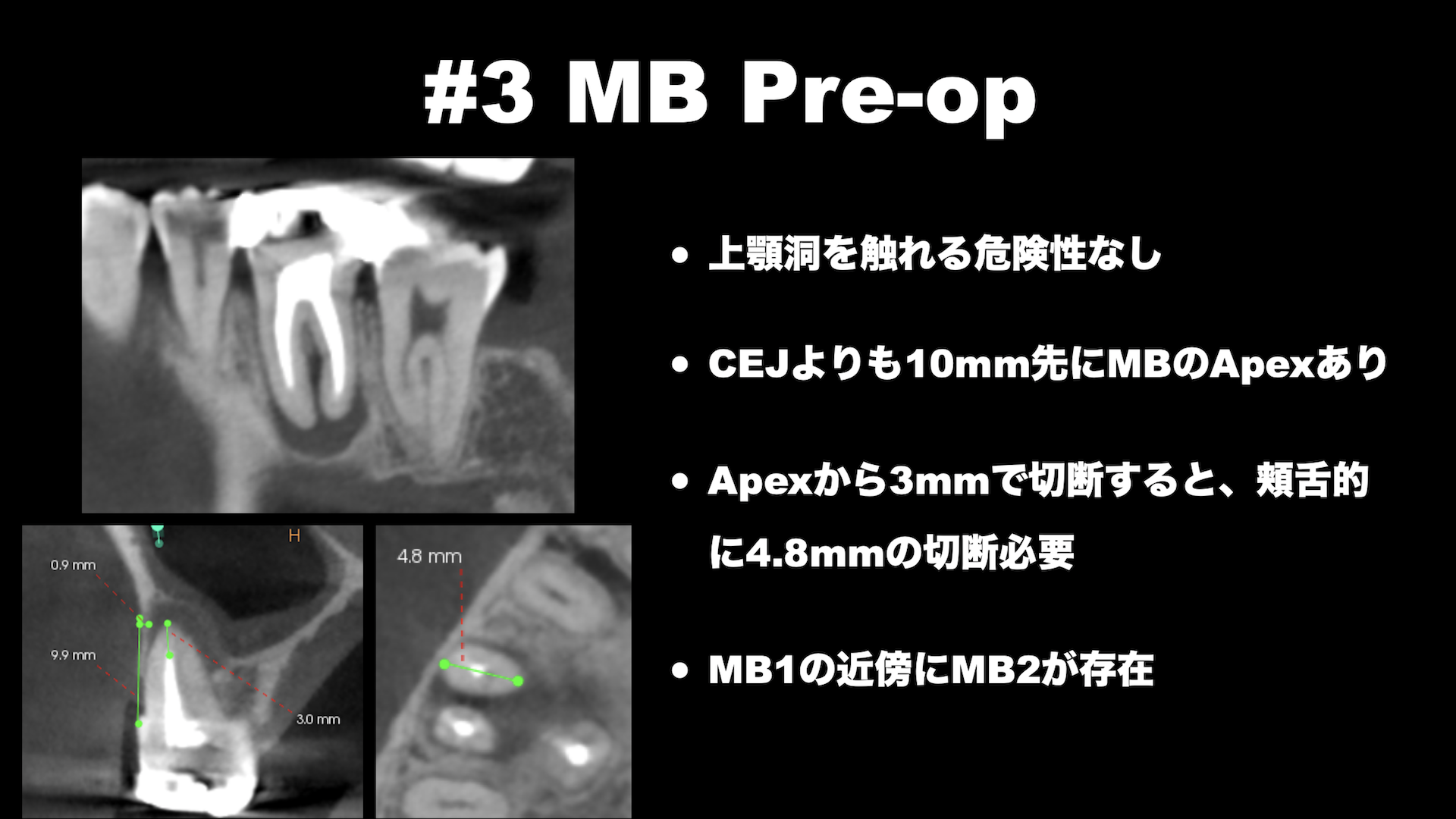 #3 MB Pre-op

H

0.9 mm

9.9 mm

3.0 mm

4.8 mm

• 上顎洞を触れる危険性なし

• CEJよりも10mm先にMBのApexあり

• Apexから3mmで切断すると、頬舌的に4.8mmの切断必要

• MB1の近傍にMB2が存在